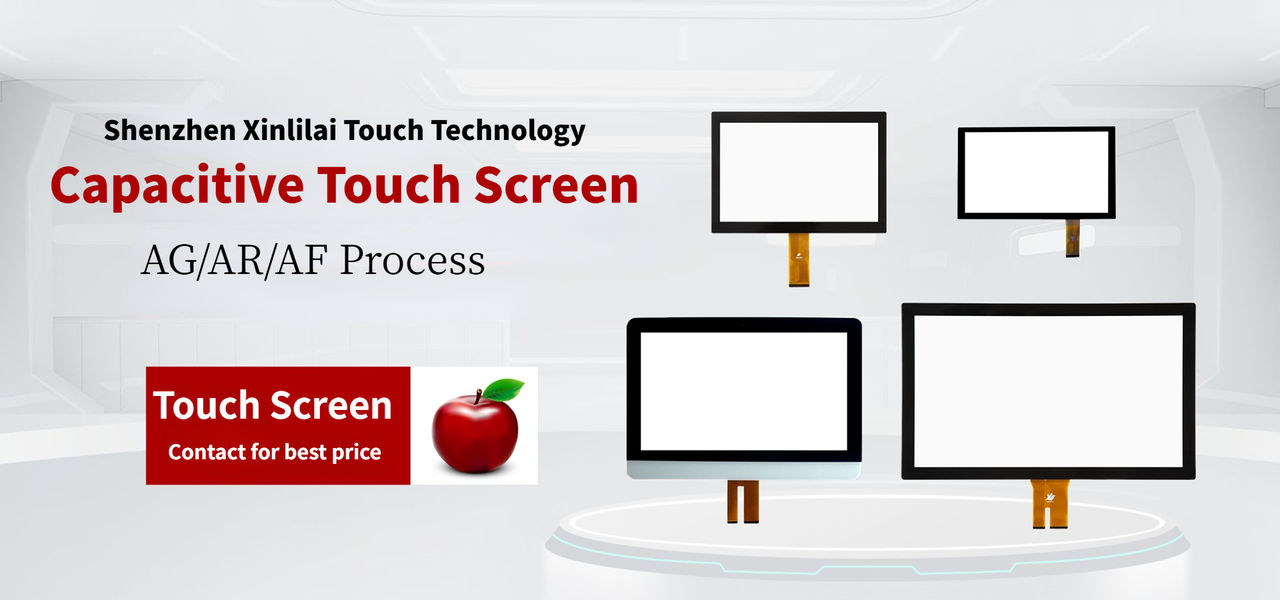 Shenzhen Xinlilai Touch Technology

Capacitive Touch Screen

AG/AR/AF Process

Touch Screen

Contact for best price